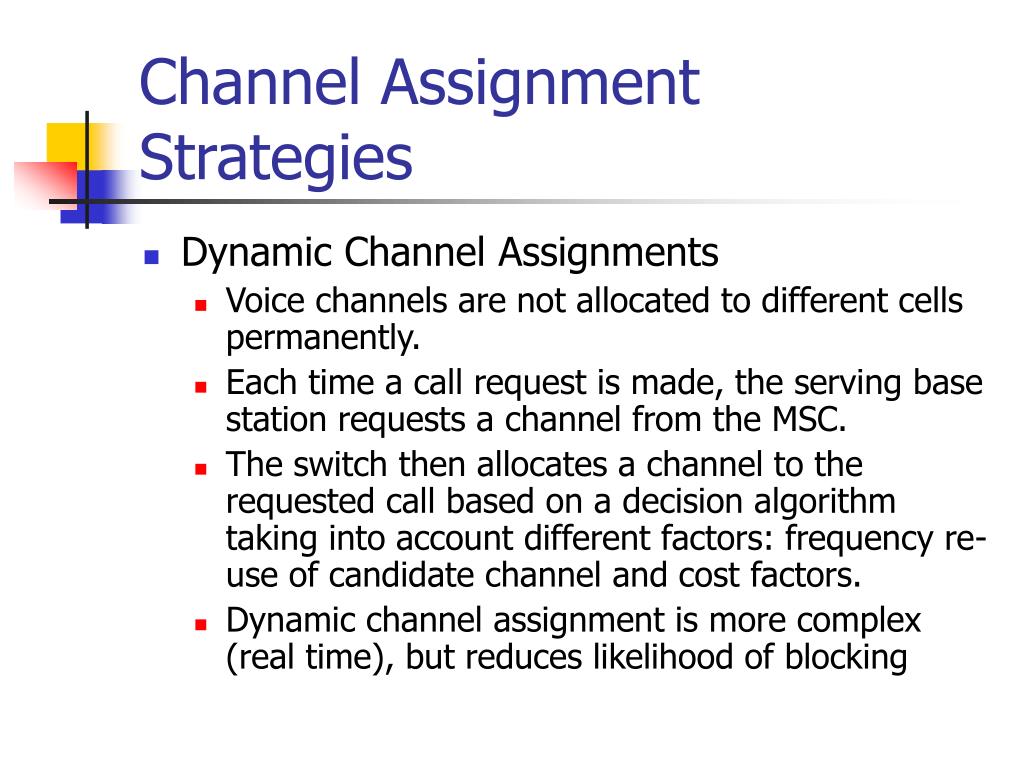 Channel Assignment Strategies

- Dynamic Channel Assignments
  - Voice channels are not allocated to different cells permanently.
  - Each time a call request is made, the serving base station requests a channel from the MSC.
  - The switch then allocates a channel to the requested call based on a decision algorithm taking into account different factors: frequency re-use of candidate channel and cost factors.
  - Dynamic channel assignment is more complex (real time), but reduces likelihood of blocking